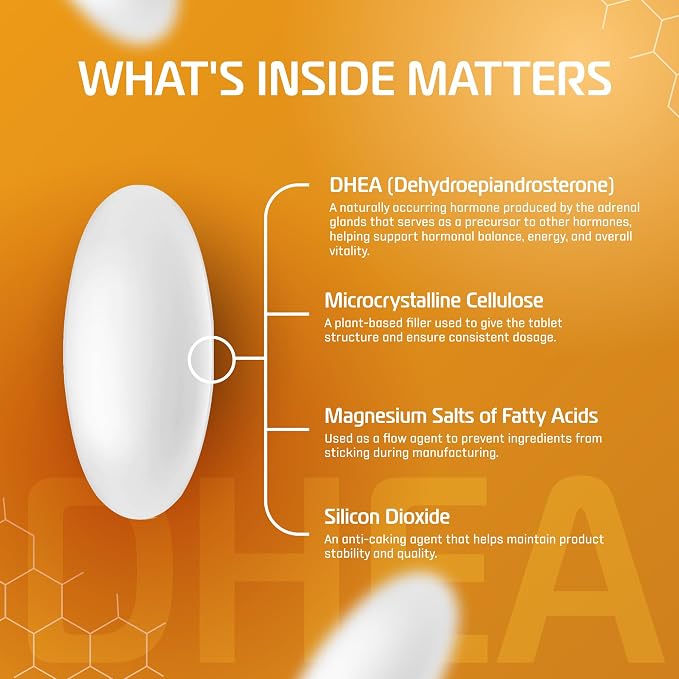 WHAT'S INSIDE MATTERS

DHEA (Dehydroepiandrosterone)
A naturally occurring hormone produced by the adrenal glands that serves as a precursor to other hormones, helping support hormonal balance, energy, and overall vitality.

Microcrystalline Cellulose
A plant-based filler used to give the tablet structure and ensure consistent dosage.

Magnesium Salts of Fatty Acids
Used as a flow agent to prevent ingredients from sticking during manufacturing.

Silicon Dioxide
An anti-caking agent that helps maintain product stability and quality.

DHEA